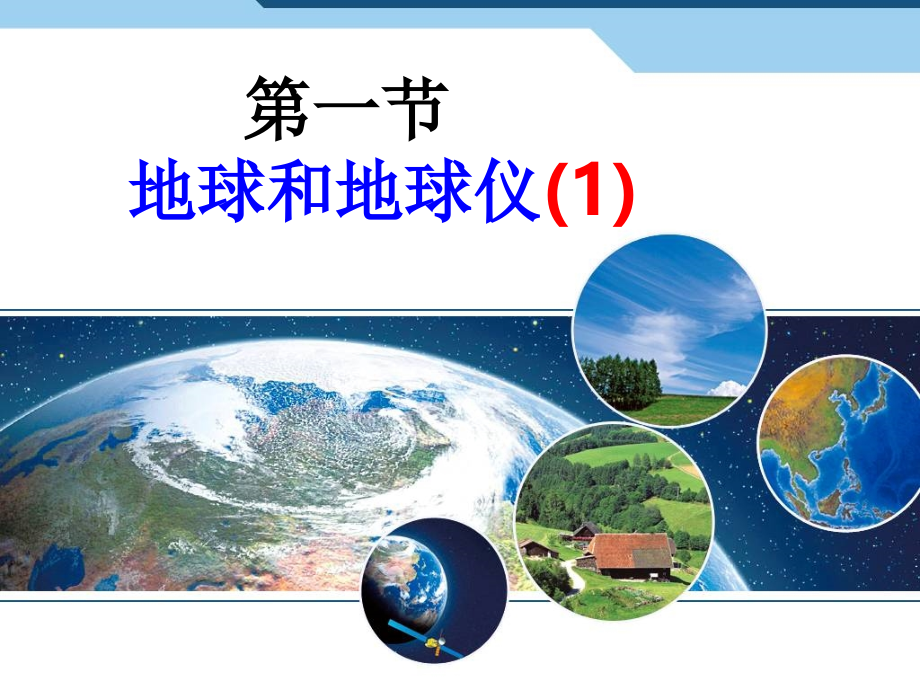 第一节
地球和地球仪(1)